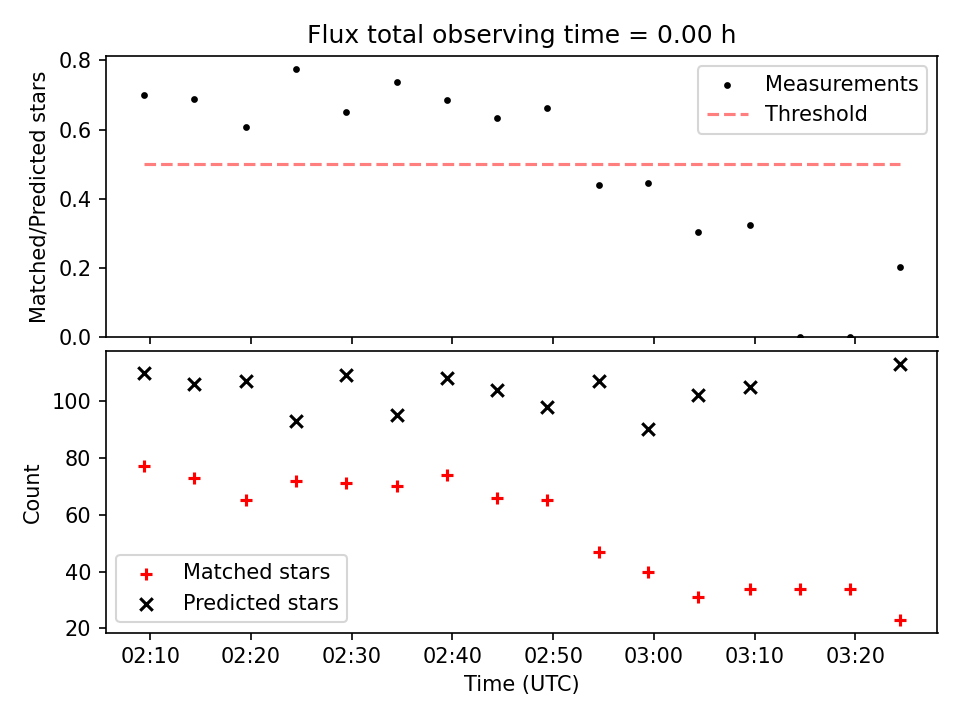 Flux total observing time = 0.00 h

Matched/Predicted stars

0.8
0.6
0.4
0.2
0.0

Measurements
Threshold

Count

100
80
60
40
20

Matched stars
Predicted stars

02:10 02:20 02:30 02:40 02:50 03:00 03:10 03:20

Time (UTC)